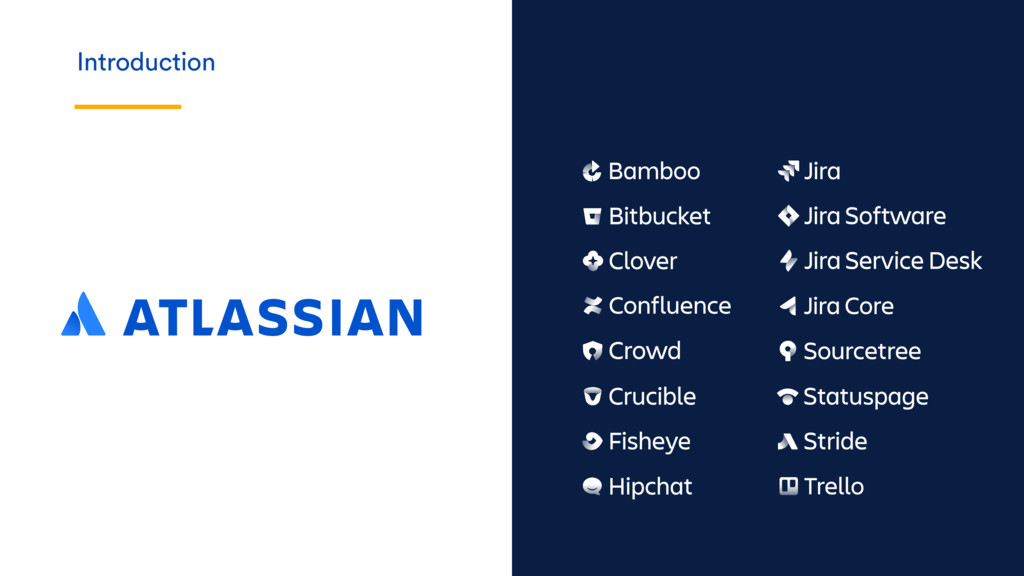 Introduction

ATLASSIAN

Bamboo
Bitbucket
Clover
Confluence
Crowd
Crucible
Fisheye
Hipchat

Jira
Jira Software
Jira Service Desk
Jira Core
Sourcetree
Statuspage
Stride
Trello